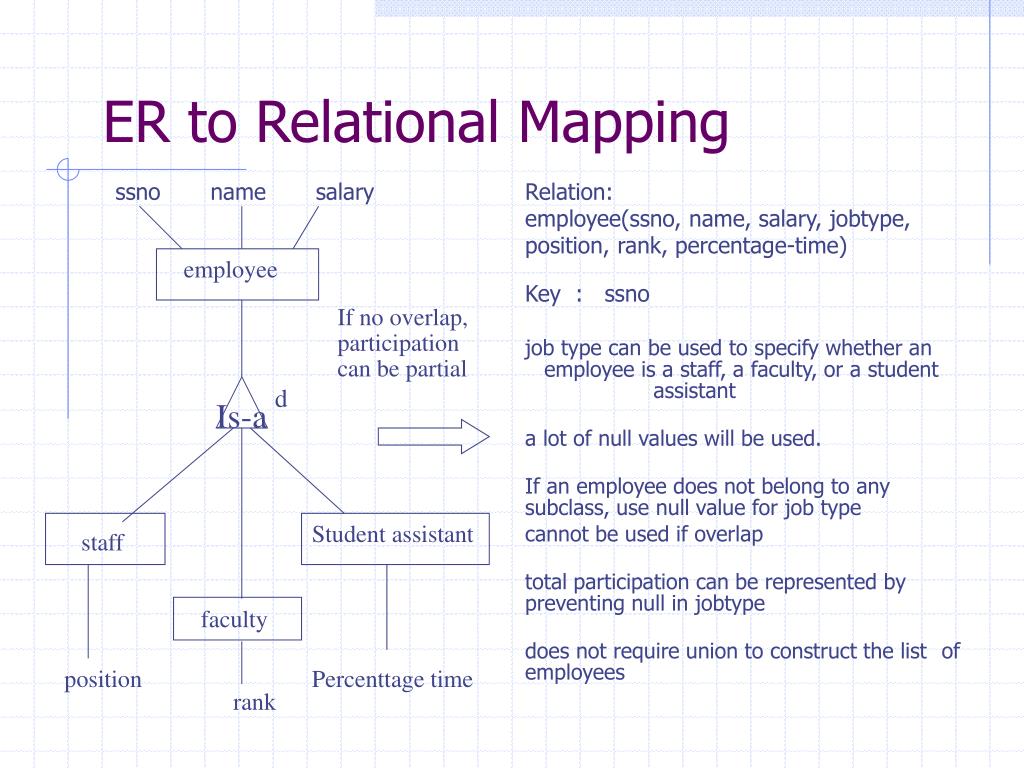 ER to Relational Mapping

ssno name salary

employee

If no overlap, participation can be partial

Is-a d

staff

Student assistant

faculty

position

rank

Percenttage time

Relation:
employee(ssno, name, salary, jobtype, position, rank, percentage-time)

Key : ssno

job type can be used to specify whether an employee is a staff, a faculty, or a student assistant

a lot of null values will be used.

If an employee does not belong to any subclass, use null value for job type

cannot be used if overlap

total participation can be represented by preventing null in jobtype

does not require union to construct the list of employees